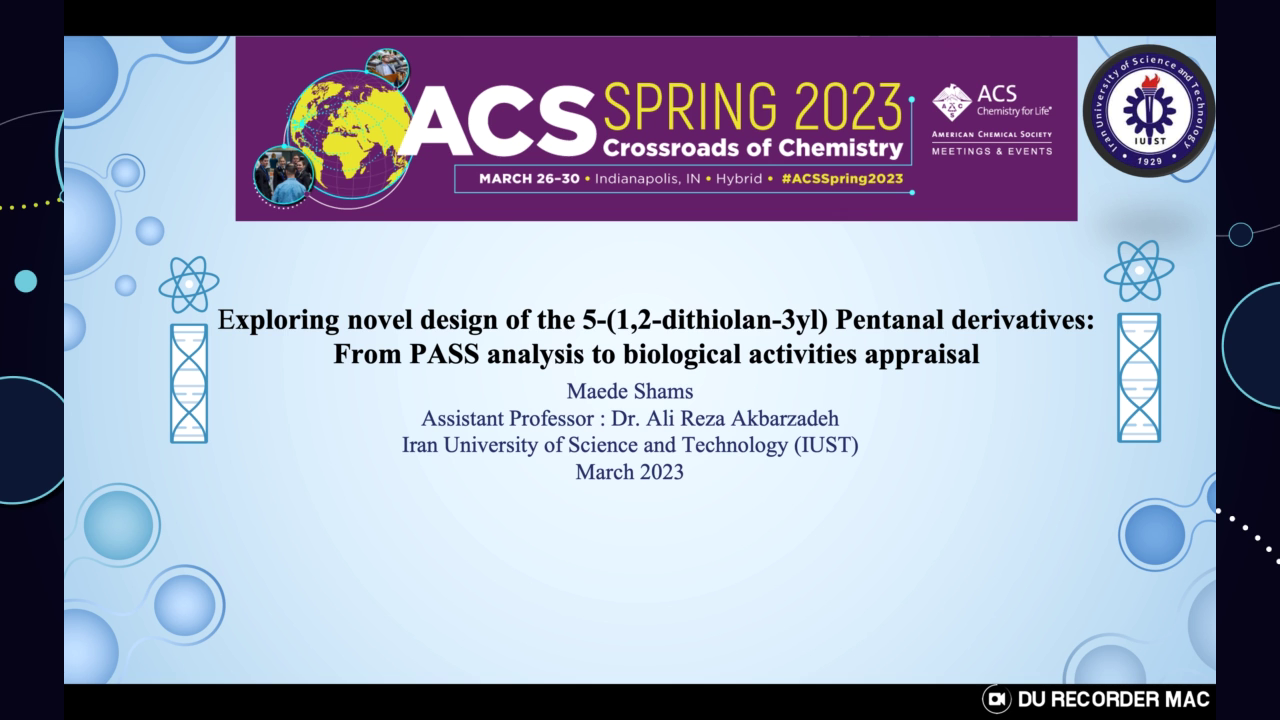 ACS SPRING 2023
Crossroads of Chemistry
MARCH 26–30 • Indianapolis, IN • Hybrid • #ACSSpring2023

ACS Chemistry for Life®
AMERICAN CHEMICAL SOCIETY
MEETINGS & EVENTS

Iran University of Science and Technology
IUST
1929

Exploring novel design of the 5-(1,2-dithiolan-3yl) Pentanal derivatives: From PASS analysis to biological activities appraisal

Maede Shams
Assistant Professor : Dr. Ali Reza Akbarzadeh
Iran University of Science and Technology (IUST)
March 2023

DU RECORDER MAC